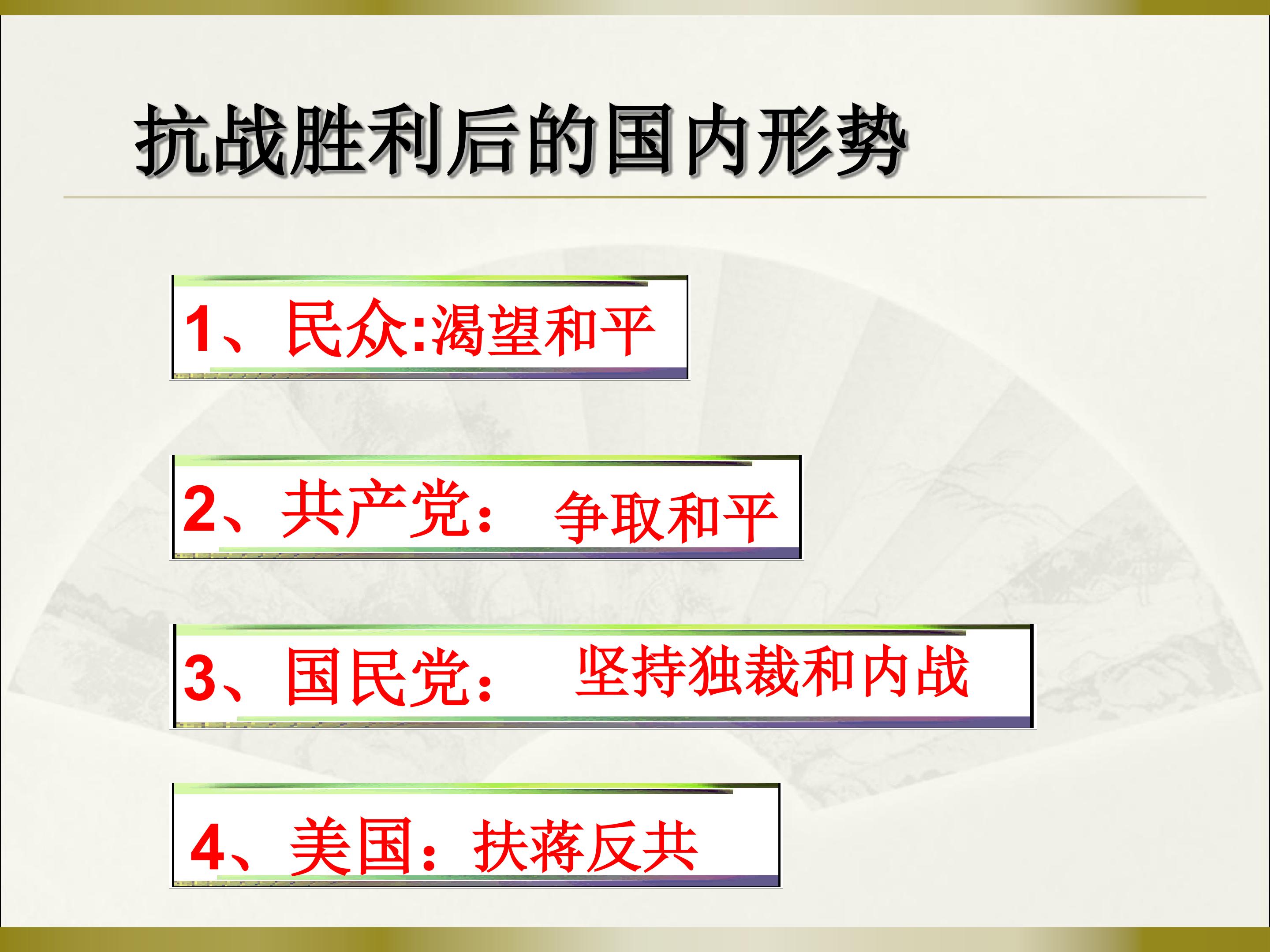 抗战胜利后的国内形势

1、民众:渴望和平

2、共产党： 争取和平

3、国民党： 坚持独裁和内战

4、美国：扶蒋反共